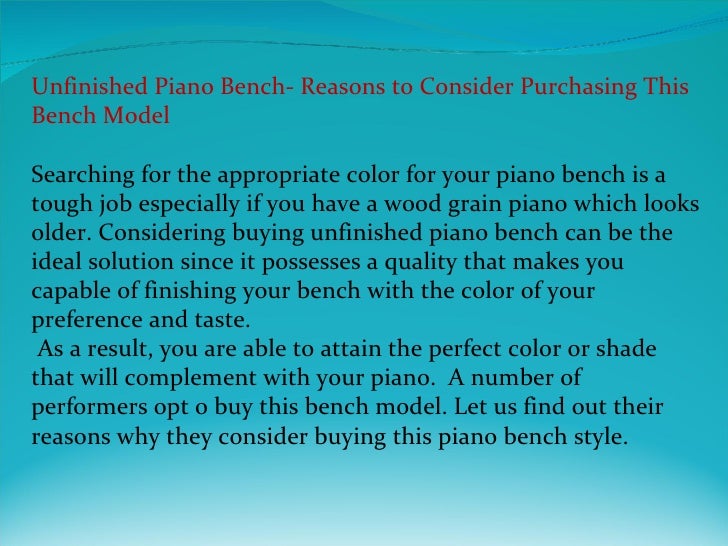 Unfinished Piano Bench- Reasons to Consider Purchasing This Bench Model

Searching for the appropriate color for your piano bench is a tough job especially if you have a wood grain piano which looks older. Considering buying unfinished piano bench can be the ideal solution since it possesses a quality that makes you capable of finishing your bench with the color of your preference and taste.

As a result, you are able to attain the perfect color or shade that will complement with your piano. A number of performers opt o buy this bench model. Let us find out their reasons why they consider buying this piano bench style.